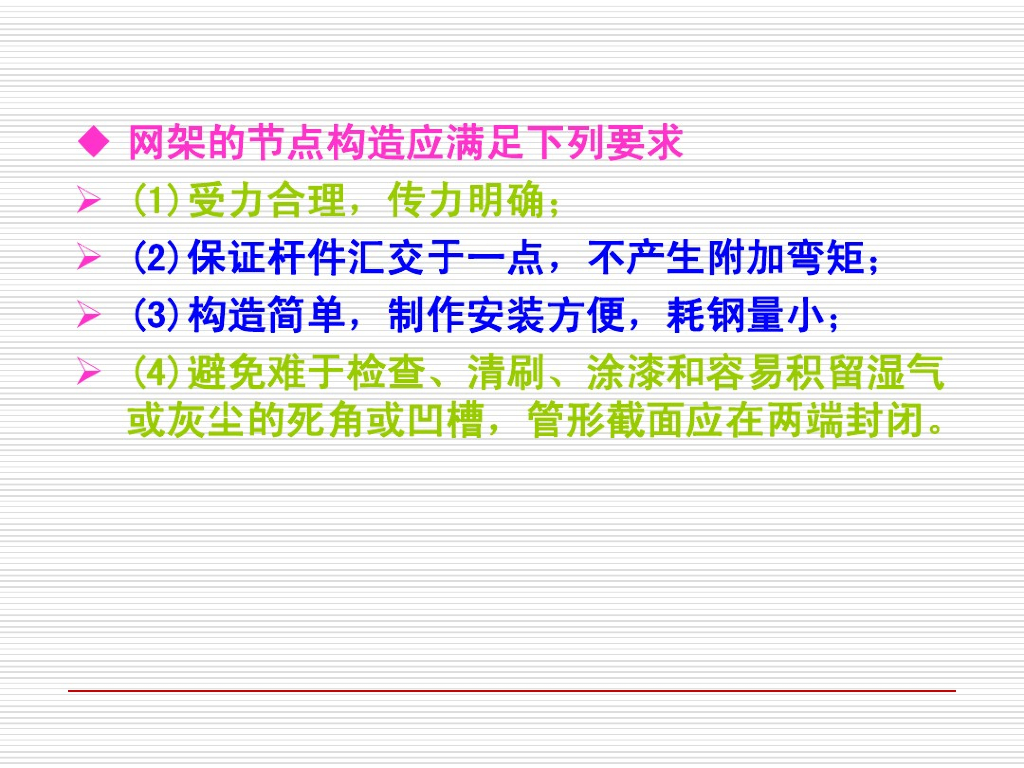 ◆ 网架的节点构造应满足下列要求

➢ (1)受力合理，传力明确；

➢ (2)保证杆件汇交于一点，不产生附加弯矩；

➢ (3)构造简单，制作安装方便，耗钢量小；

➢ (4)避免难于检查、清刷、涂漆和容易积留湿气或灰尘的死角或凹槽，管形截面应在两端封闭。